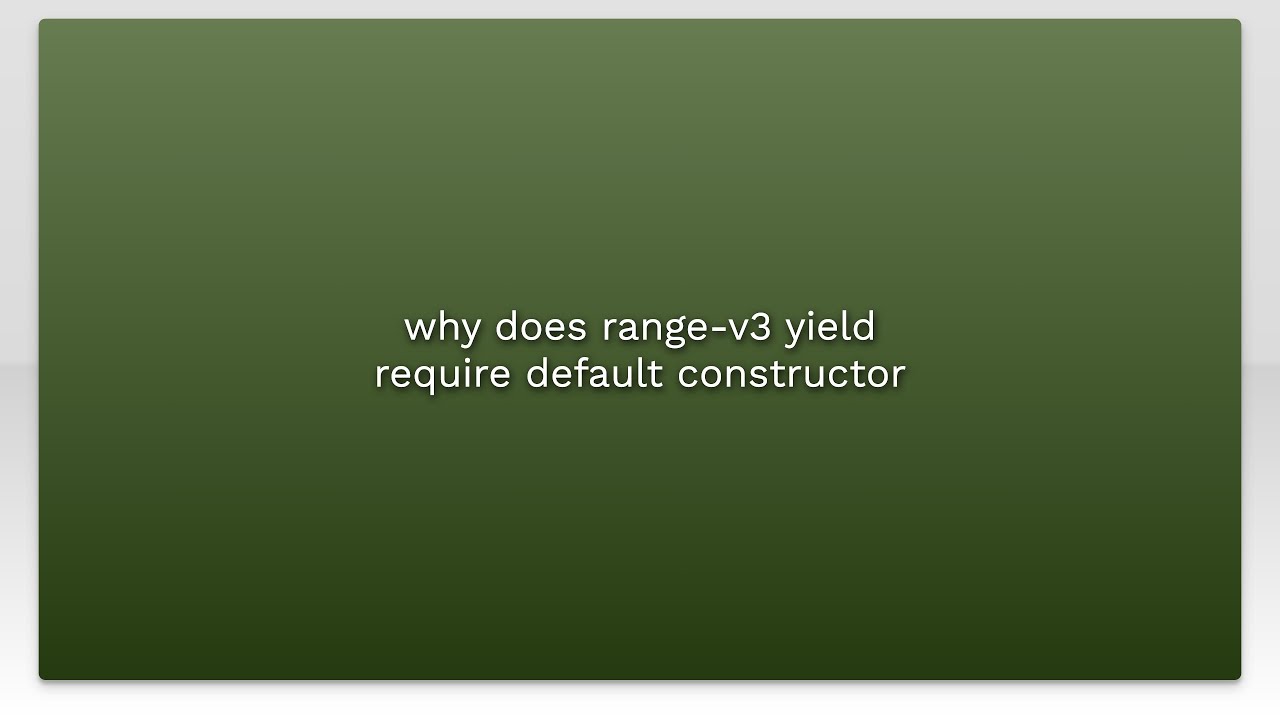 why does range-v3 yield require default constructor